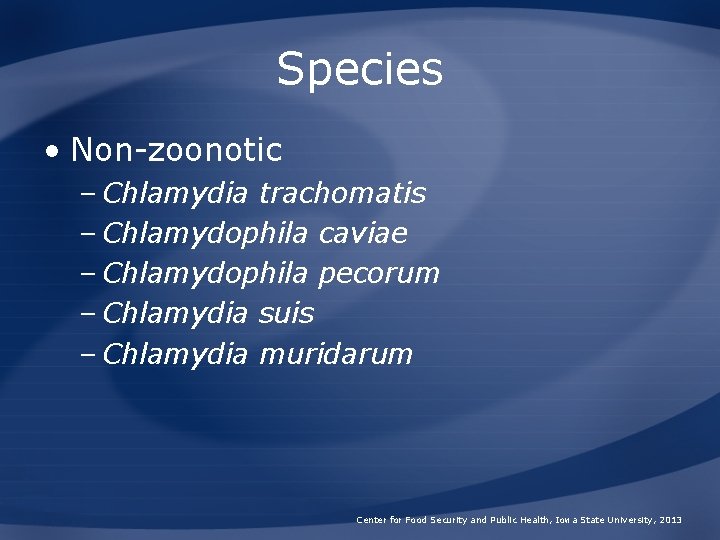 Species

• Non-zoonotic
– Chlamydia trachomatis
– Chlamydophila caviae
– Chlamydophila pecorum
– Chlamydia suis
– Chlamydia muridarum

Center for Food Security and Public Health, Iowa State University, 2013